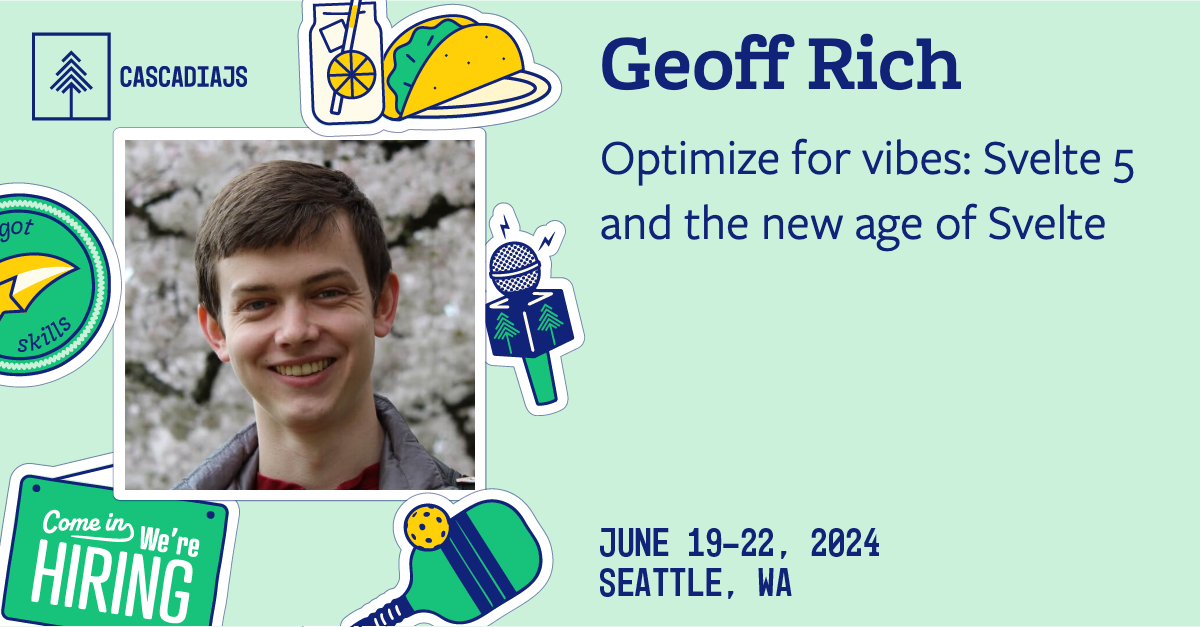 CASCADIAJS

Geoff Rich

Optimize for vibes: Svelte 5 and the new age of Svelte

got skills

Come in We're HIRING

JUNE 19–22, 2024
SEATTLE, WA